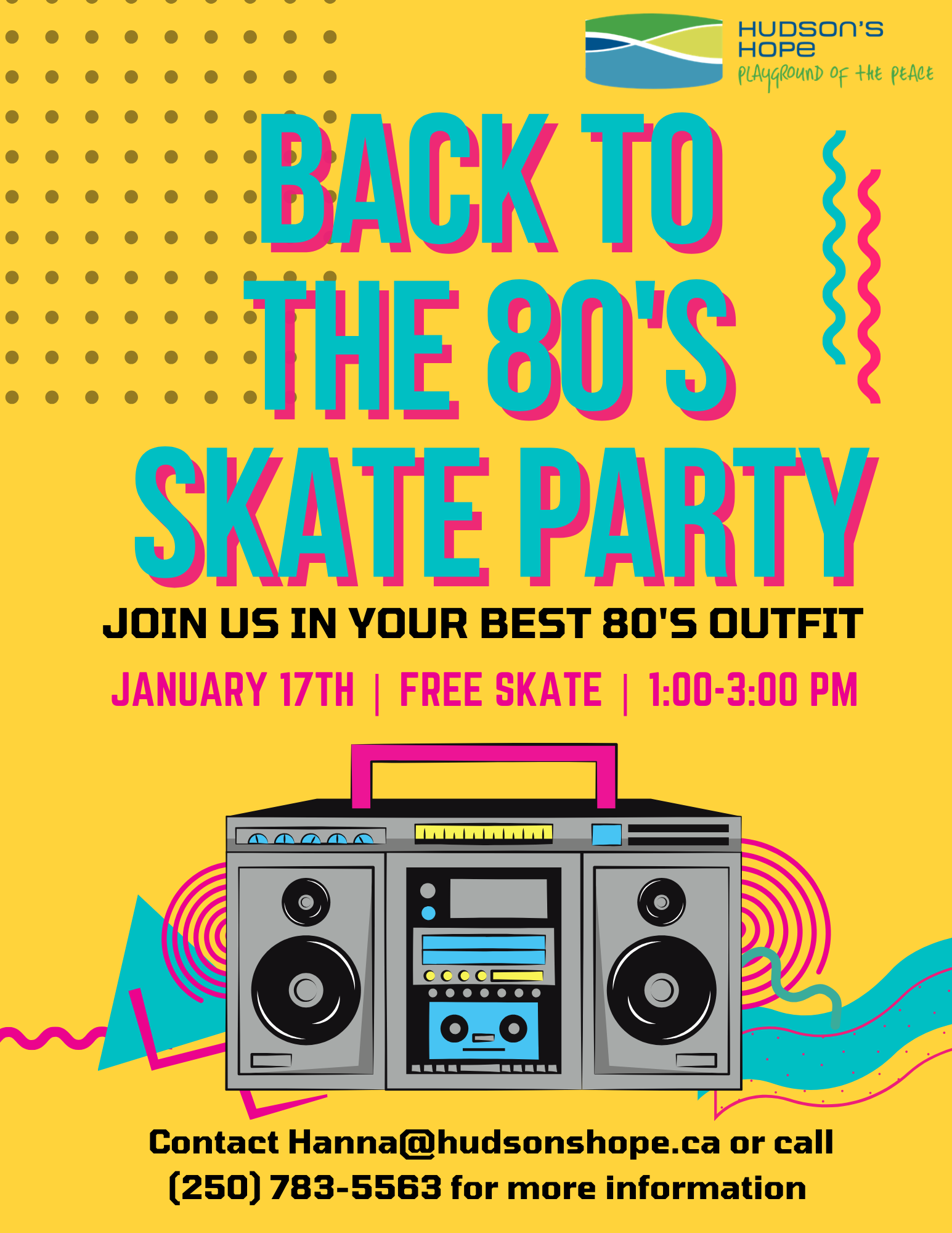 HUDSON'S HOPE
PLAYGROUND OF THE PEACE

BACK TO THE 80'S SKATE PARTY

JOIN US IN YOUR BEST 80'S OUTFIT

JANUARY 17TH | FREE SKATE | 1:00-3:00 PM

Contact Hanna@hudsonshope.ca or call (250) 783-5563 for more information